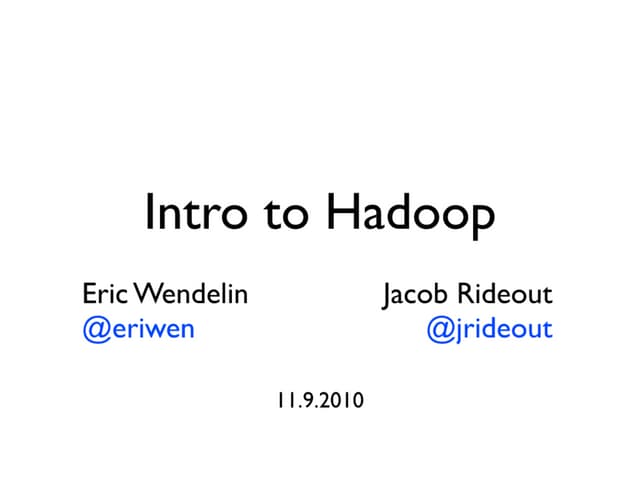 Intro to Hadoop

Eric Wendelin
@eriwen

Jacob Rideout
@jrideout

11.9.2010